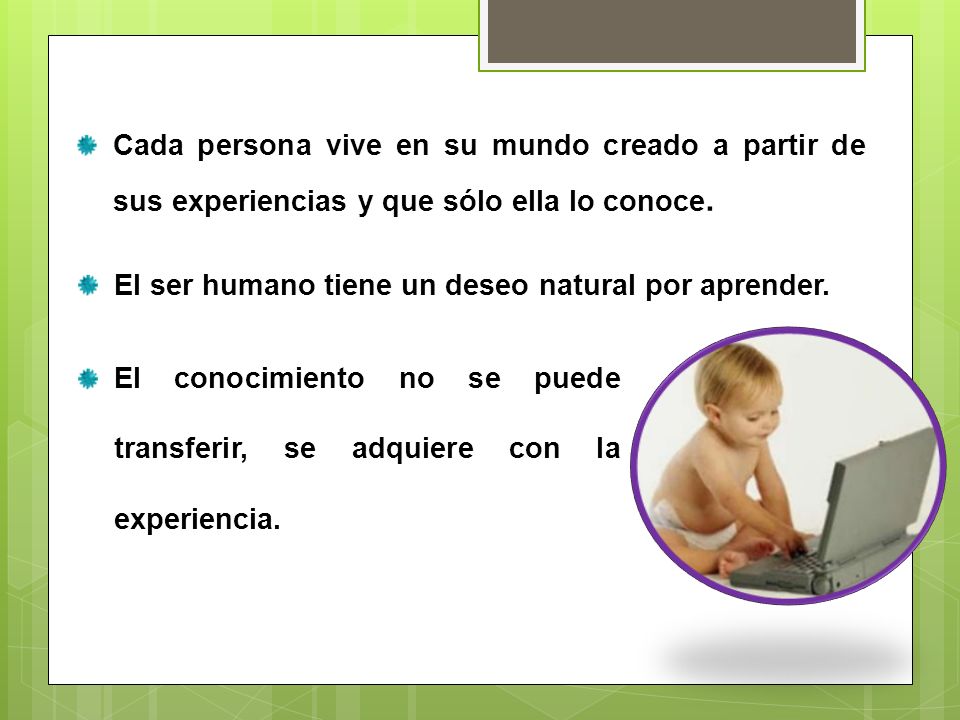 Cada persona vive en su mundo creado a partir de sus experiencias y que sólo ella lo conoce.

El ser humano tiene un deseo natural por aprender.

El conocimiento no se puede transferir, se adquiere con la experiencia.